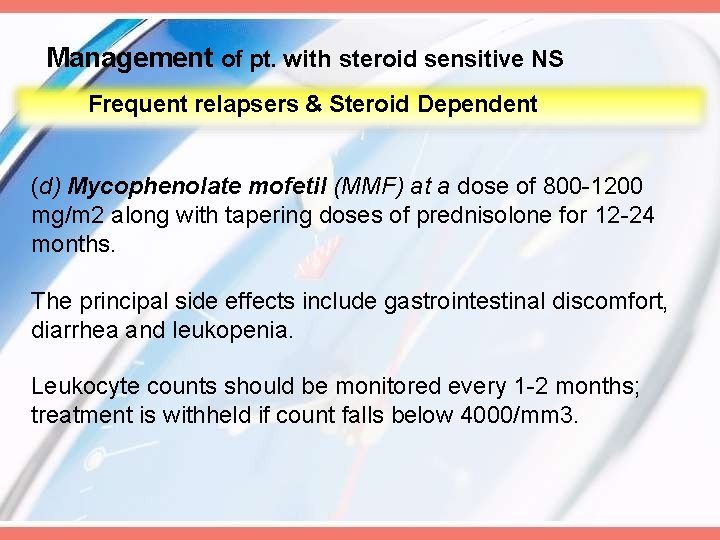 Management of pt. with steroid sensitive NS

Frequent relapsers & Steroid Dependent

(d) Mycophenolate mofetil (MMF) at a dose of 800-1200 mg/m2 along with tapering doses of prednisolone for 12-24 months.

The principal side effects include gastrointestinal discomfort, diarrhea and leukopenia.

Leukocyte counts should be monitored every 1-2 months; treatment is withheld if count falls below 4000/mm3.